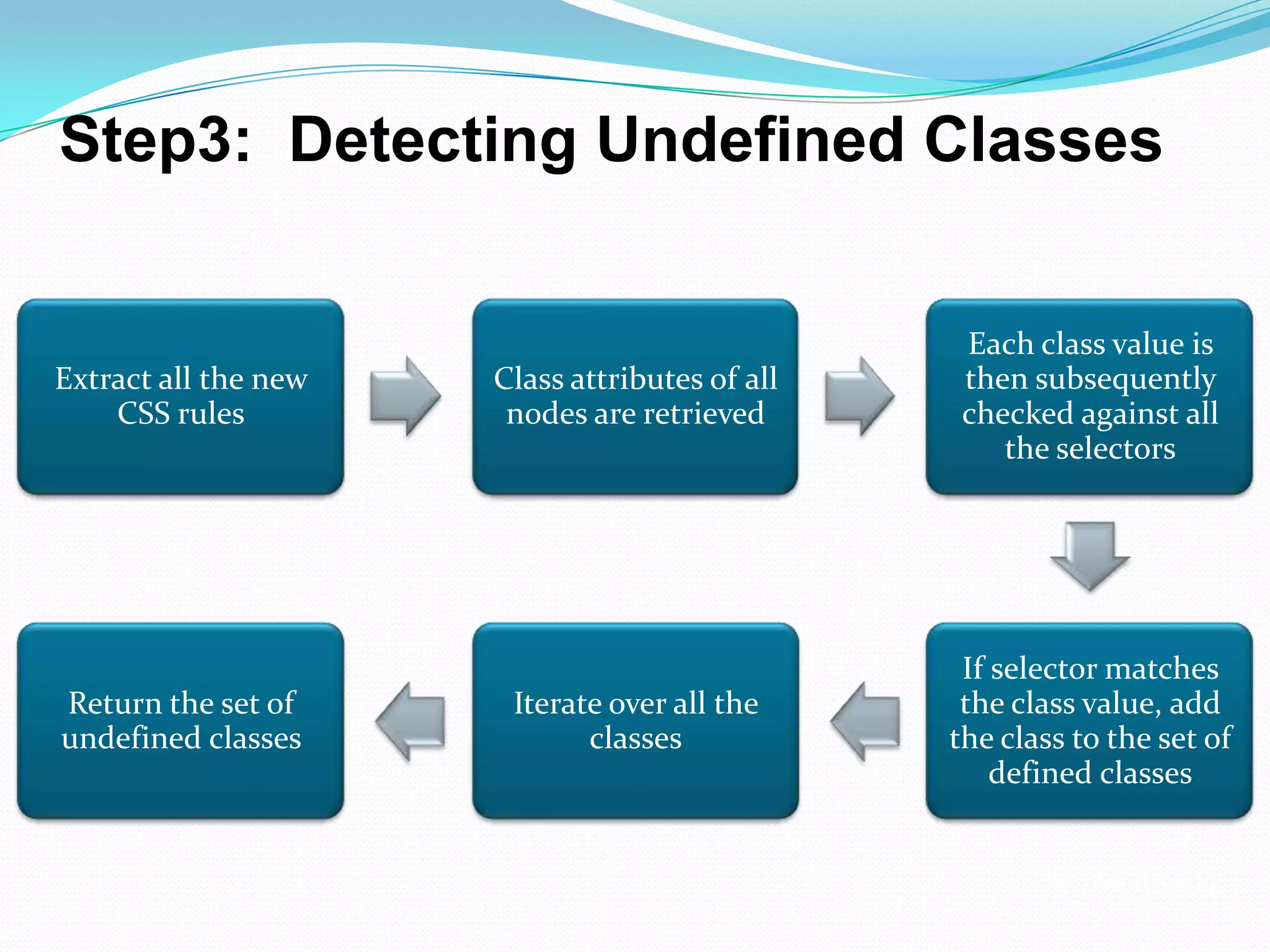 Step3: Detecting Undefined Classes

Extract all the new CSS rules

Class attributes of all nodes are retrieved

Each class value is then subsequently checked against all the selectors

If selector matches the class value, add the class to the set of defined classes

Iterate over all the classes

Return the set of undefined classes